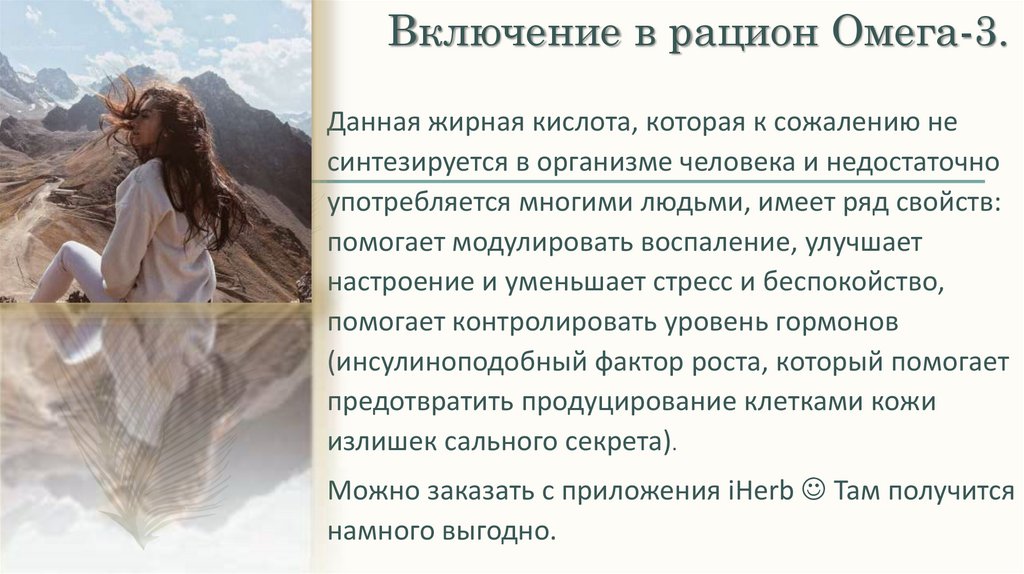 Включение в рацион Омега-3.

Данная жирная кислота, которая к сожалению не синтезируется в организме человека и недостаточно употребляется многими людьми, имеет ряд свойств: помогает модулировать воспаление, улучшает настроение и уменьшает стресс и беспокойство, помогает контролировать уровень гормонов (инсулиноподобный фактор роста, который помогает предотвратить продуцирование клетками кожи излишек сального секрета).

Можно заказать с приложения iHerb ☺ Там получится намного выгодно.